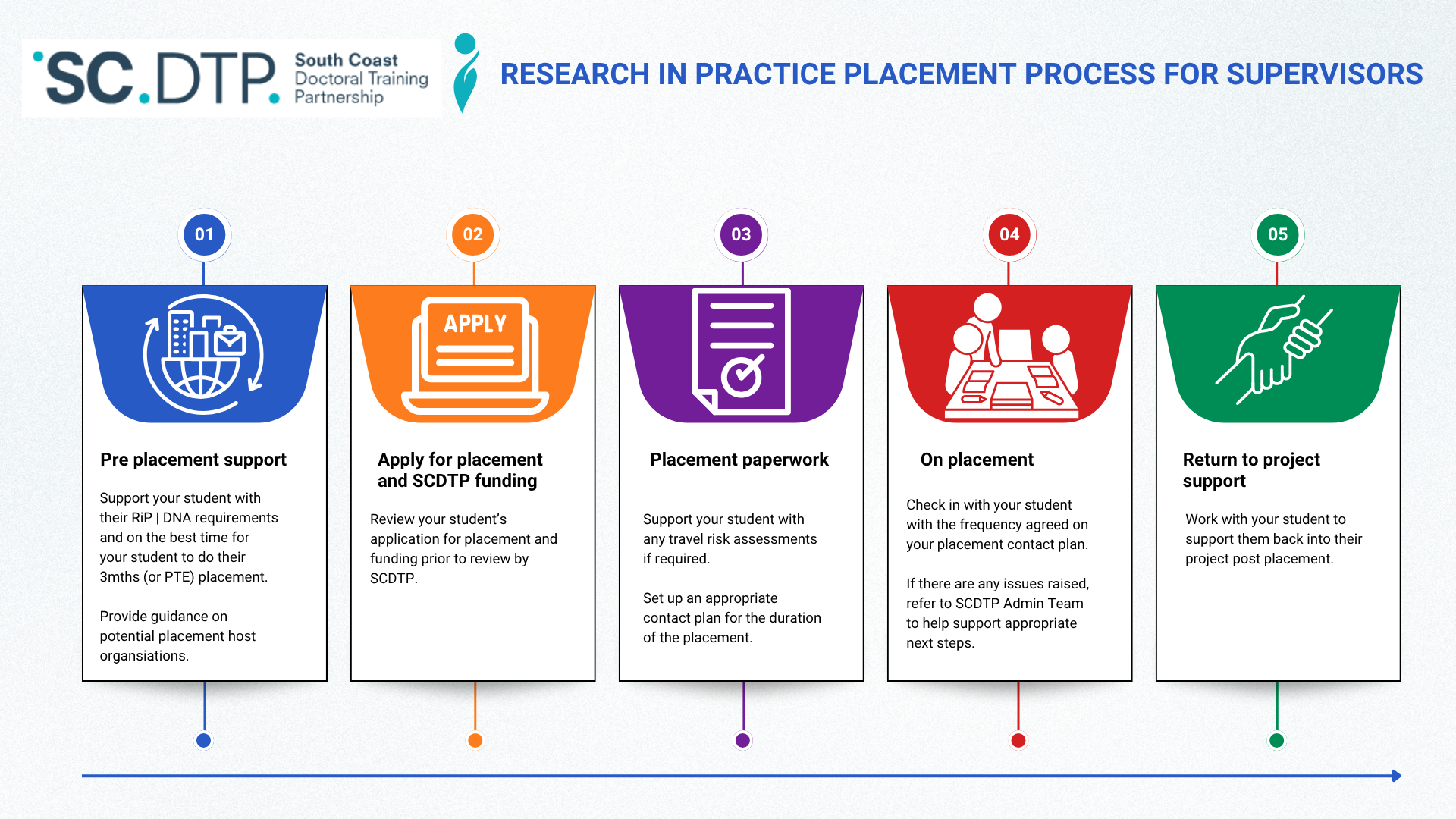 SC.DTP. South Coast Doctoral Training Partnership

RESEARCH IN PRACTICE PLACEMENT PROCESS FOR SUPERVISORS

01

Pre placement support

Support your student with their RiP | DNA requirements and on the best time for your student to do their 3mths (or PTE) placement.

Provide guidance on potential placement host organisations.

02

APPLY

Apply for placement and SCDTP funding

Review your student's application for placement and funding prior to review by SCDTP.

03

Placement paperwork

Support your student with any travel risk assessments if required.

Set up an appropriate contact plan for the duration of the placement.

04

On placement

Check in with your student with the frequency agreed on your placement contact plan.

If there are any issues raised, refer to SCDTP Admin Team to help support appropriate next steps.

05

Return to project support

Work with your student to support them back into their project post placement.